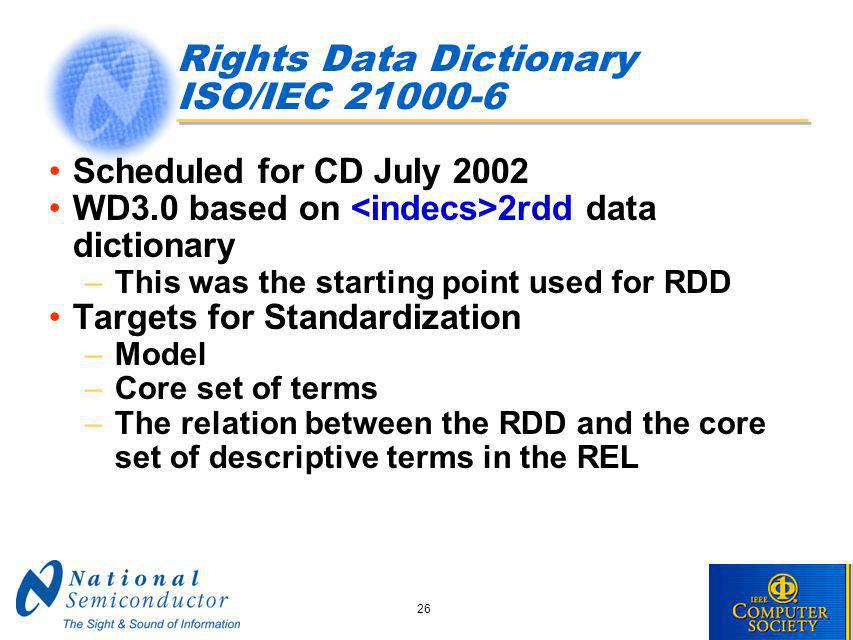 Rights Data Dictionary
ISO/IEC 21000-6

• Scheduled for CD July 2002
• WD3.0 based on <indecs>2rdd data dictionary
– This was the starting point used for RDD
• Targets for Standardization
– Model
– Core set of terms
– The relation between the RDD and the core set of descriptive terms in the REL

National Semiconductor
The Sight & Sound of Information

26

IEEE COMPUTER SOCIETY